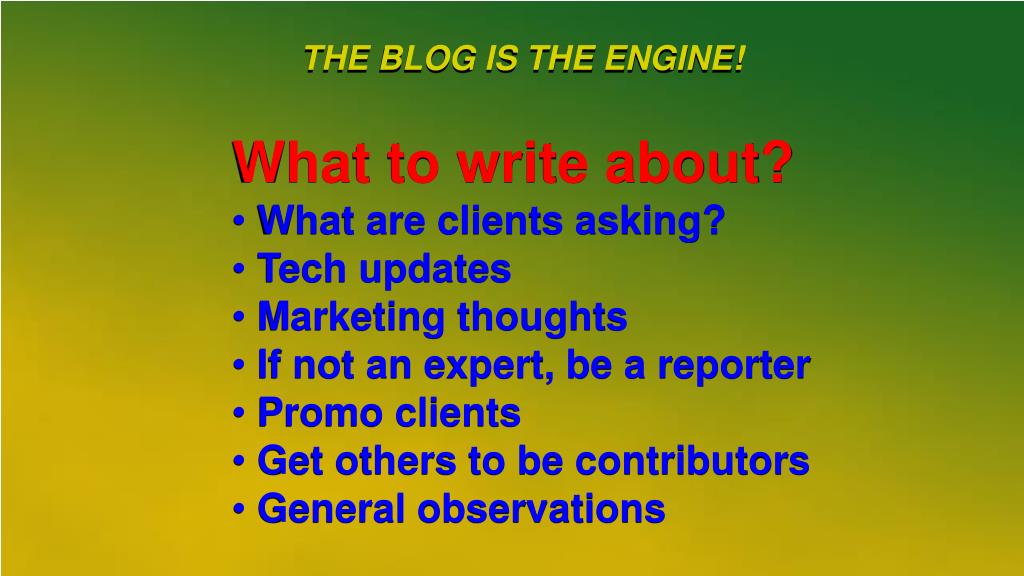 THE BLOG IS THE ENGINE!

What to write about?
• What are clients asking?
• Tech updates
• Marketing thoughts
• If not an expert, be a reporter
• Promo clients
• Get others to be contributors
• General observations